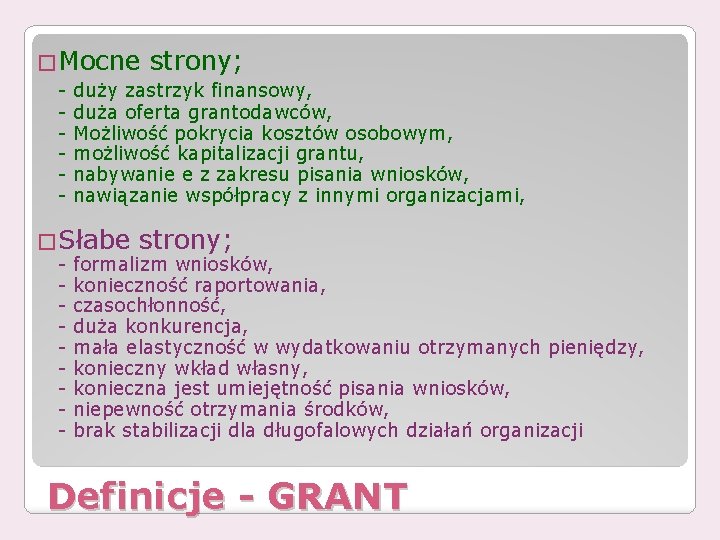 □Mocne strony;
- duży zastrzyk finansowy,
- duża oferta grantodawców,
- Możliwość pokrycia kosztów osobowym,
- możliwość kapitalizacji grantu,
- nabywanie e z zakresu pisania wniosków,
- nawiązanie współpracy z innymi organizacjami,

□Słabe strony;
- formalizm wniosków,
- konieczność raportowania,
- czasochłonność,
- duża konkurencja,
- mała elastyczność w wydatkowaniu otrzymanych pieniędzy,
- konieczny wkład własny,
- konieczna jest umiejętność pisania wniosków,
- niepewność otrzymania środków,
- brak stabilizacji dla długofalowych działań organizacji

Definicje - GRANT